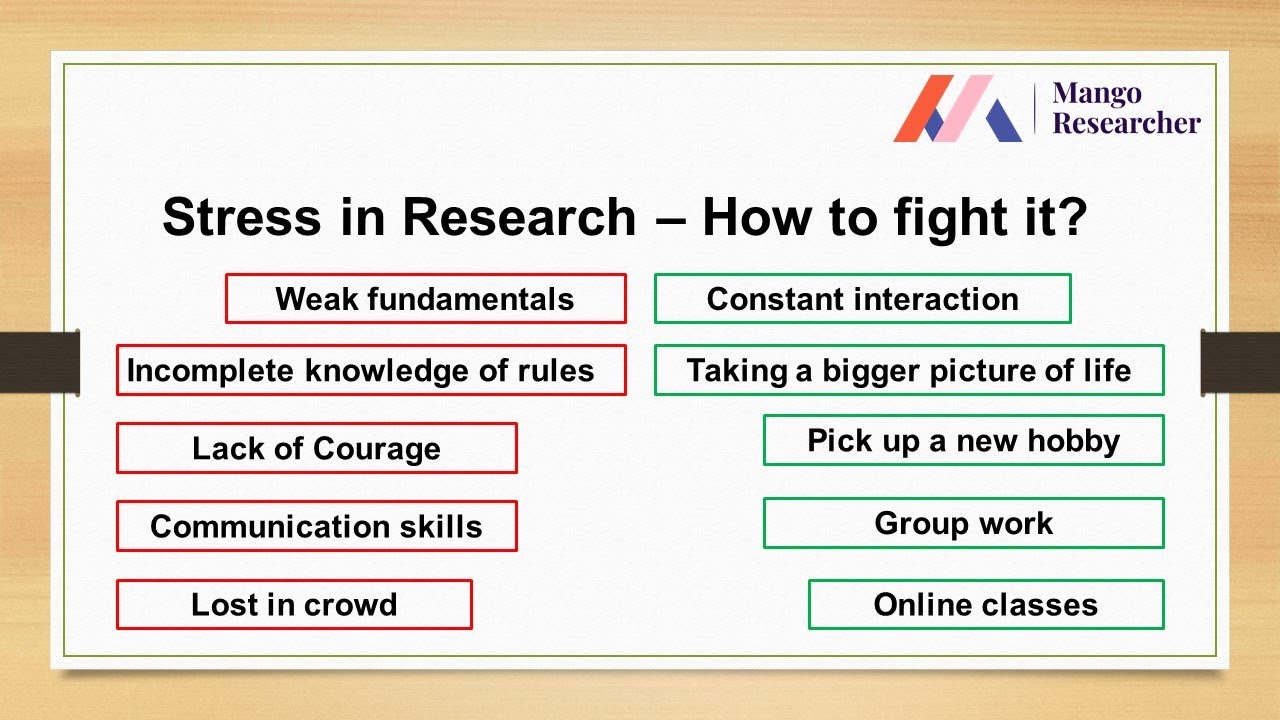 Mango Researcher

Stress in Research – How to fight it?

Weak fundamentals

Incomplete knowledge of rules

Lack of Courage

Communication skills

Lost in crowd

Constant interaction

Taking a bigger picture of life

Pick up a new hobby

Group work

Online classes